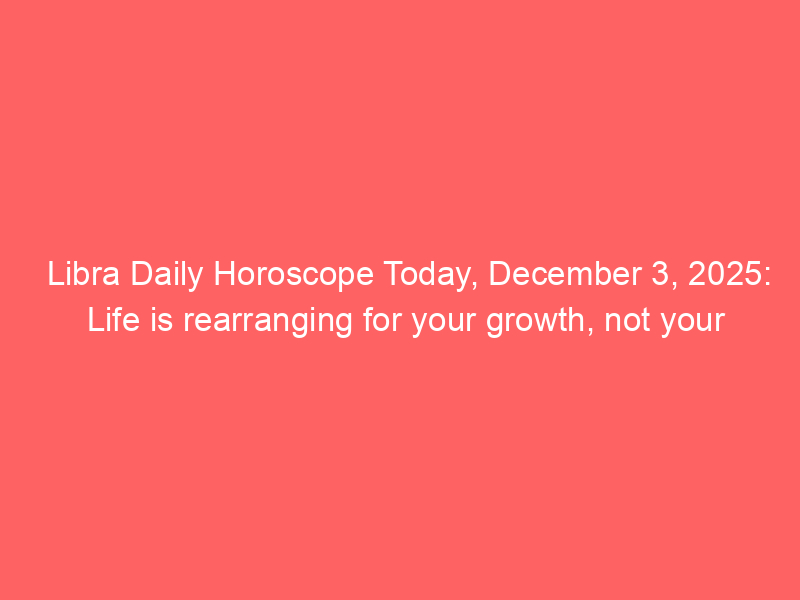 Libra Daily Horoscope Today, December 3, 2025: Life is rearranging for your growth, not your